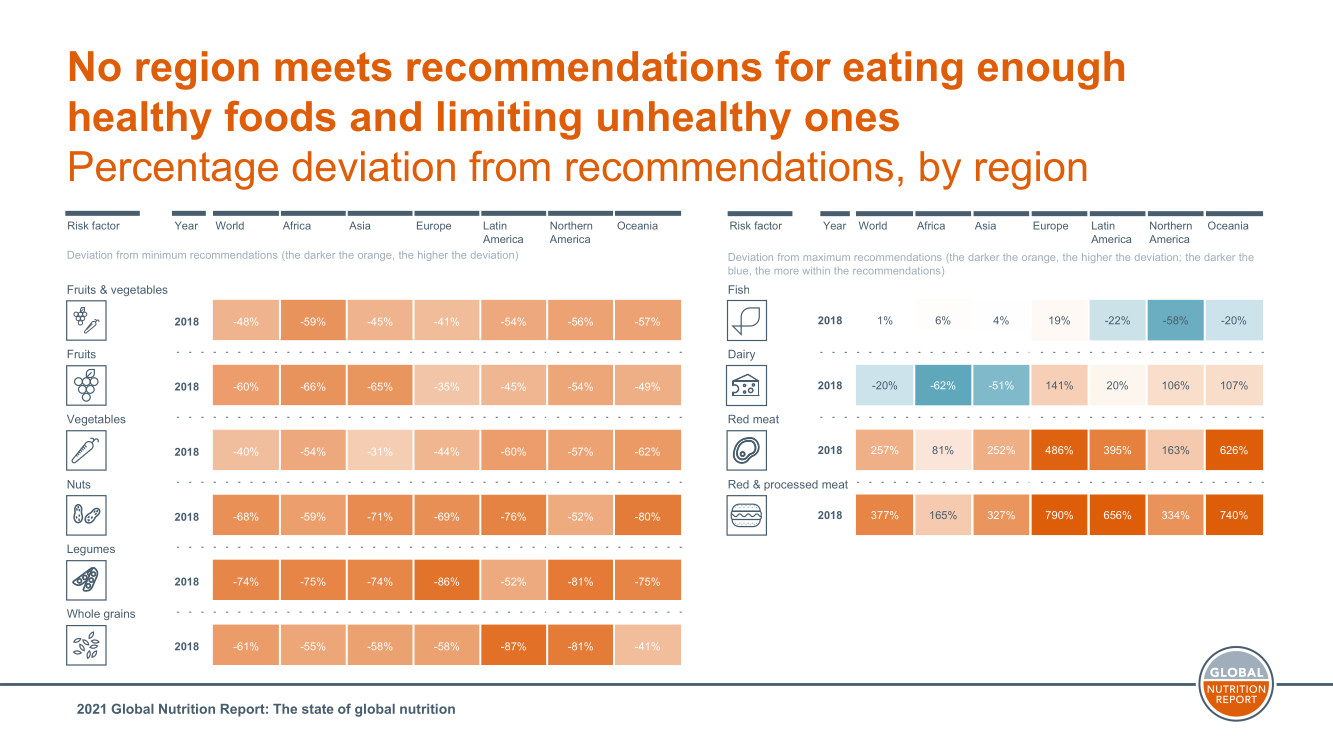 No region meets recommendations for eating enough healthy foods and limiting unhealthy ones
Percentage deviation from recommendations, by region

| Risk factor | Year | World | Africa | Asia | Europe | Latin America | Northern America | Oceania |
|---|---|---|---|---|---|---|---|---|
| Deviation from minimum recommendations (the darker the orange, the higher the deviation) | | | | | | | | |
| Fruits & vegetables | 2018 | -48% | -59% | -45% | -41% | -54% | -56% | -57% |
| Fruits | 2018 | -60% | -66% | -65% | -35% | -45% | -54% | -49% |
| Vegetables | 2018 | -40% | -54% | -31% | -44% | -60% | -57% | -62% |
| Nuts | 2018 | -68% | -59% | -71% | -69% | -76% | -52% | -80% |
| Legumes | 2018 | -74% | -75% | -74% | -86% | -52% | -81% | -75% |
| Whole grains | 2018 | -61% | -55% | -58% | -58% | -87% | -81% | -41% |

| Risk factor | Year | World | Africa | Asia | Europe | Latin America | Northern America | Oceania |
|---|---|---|---|---|---|---|---|---|
| Deviation from maximum recommendations (the darker the orange, the higher the deviation; the darker the blue, the more within the recommendations) | | | | | | | | |
| Fish | 2018 | 1% | 6% | 4% | 19% | -22% | -58% | -20% |
| Dairy | 2018 | -20% | -62% | -51% | 141% | 20% | 106% | 107% |
| Red meat | 2018 | 257% | 81% | 252% | 486% | 395% | 163% | 626% |
| Red & processed meat | 2018 | 377% | 165% | 327% | 790% | 656% | 334% | 740% |

2021 Global Nutrition Report: The state of global nutrition

GLOBAL NUTRITION REPORT